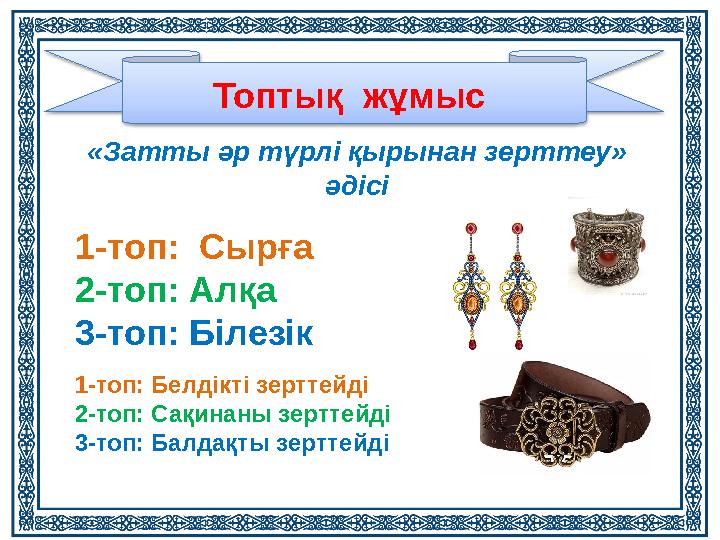 Топтық жұмыс

«Затты әр түрлі қырынан зерттеу» әдісі

1-топ: Сырға
2-топ: Алқа
3-топ: Білезік

1-топ: Белдікті зерттейді
2-топ: Сақинаны зерттейді
3-топ: Балдақты зерттейді